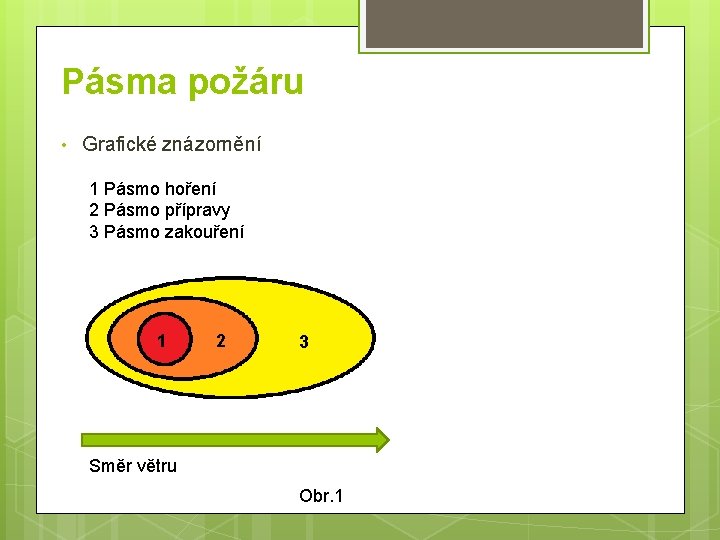 Pásma požáru

• Grafické znázornění

1 Pásmo hoření
2 Pásmo přípravy
3 Pásmo zakouření

1
2
3

Směr větru

Obr.1